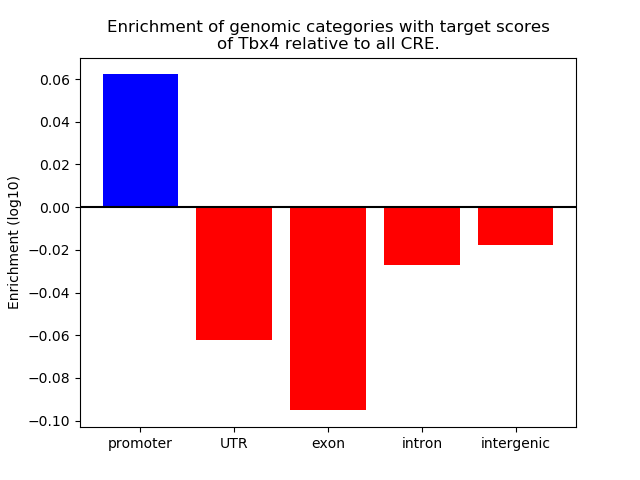 Enrichment of genomic categories with target scores of Tbx4 relative to all CRE.

Enrichment (log10)

0.06
0.04
0.02
0.00
−0.02
−0.04
−0.06
−0.08
−0.10

promoter
UTR
exon
intron
intergenic